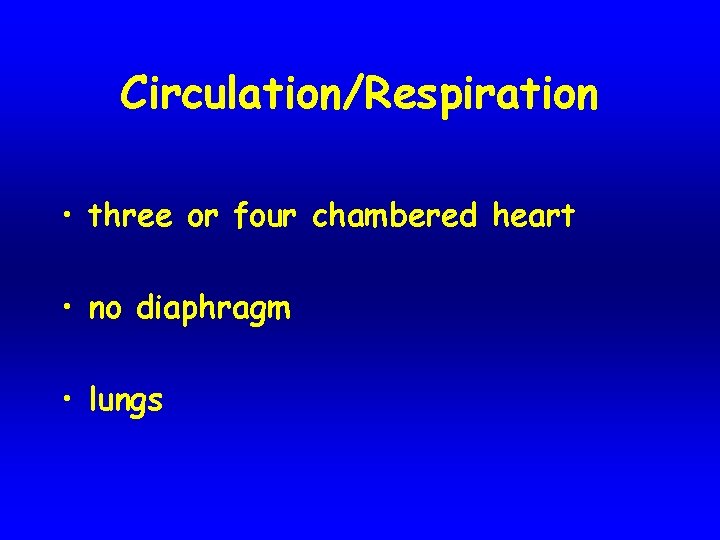 Circulation/Respiration

• three or four chambered heart

• no diaphragm

• lungs